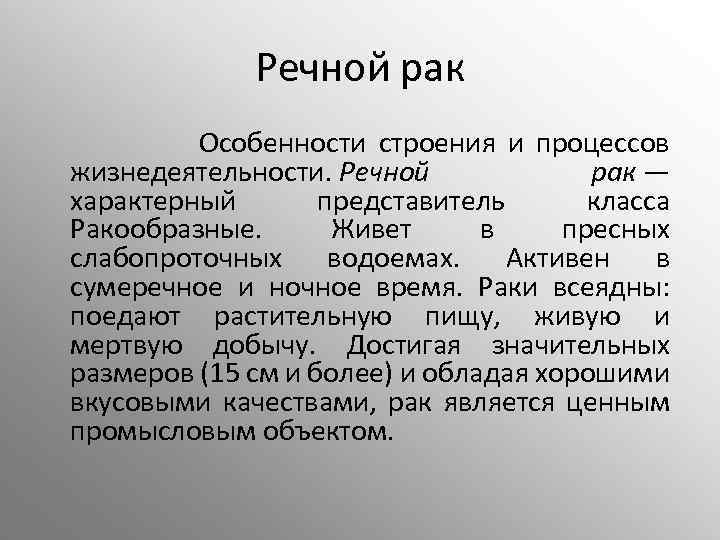 Речной рак

Особенности строения и процессов жизнедеятельности. Речной рак — характерный представитель класса Ракообразные. Живет в пресных слабопроточных водоемах. Активен в сумеречное и ночное время. Раки всеядны: поедают растительную пищу, живую и мертвую добычу. Достигая значительных размеров (15 см и более) и обладая хорошими вкусовыми качествами, рак является ценным промысловым объектом.